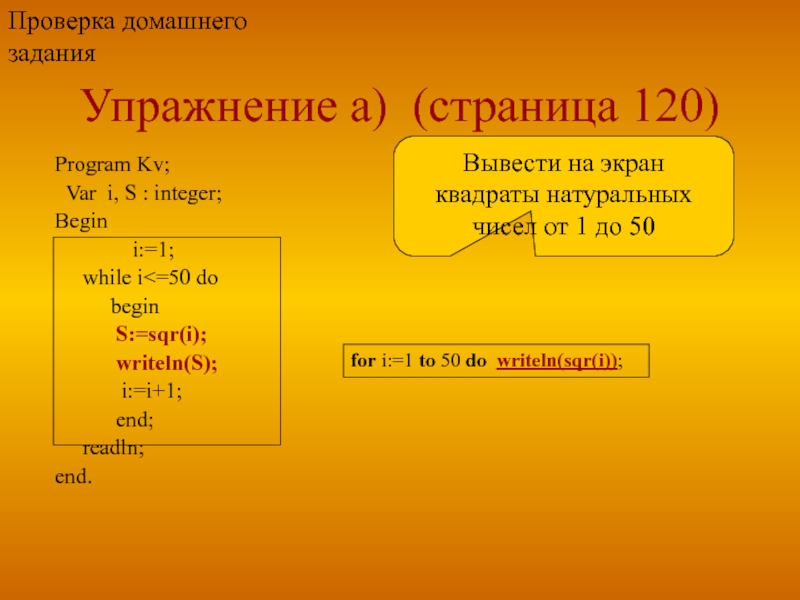 Проверка домашнего задания

Упражнение а) (страница 120)

Program Kv;
Var i, S : integer;
Begin
i:=1;
while i<=50 do
begin
S:=sqr(i);
writeln(S);
i:=i+1;
end;
readln;
end.

Вывести на экран квадраты натуральных чисел от 1 до 50

for i:=1 to 50 do writeln(sqr(i));